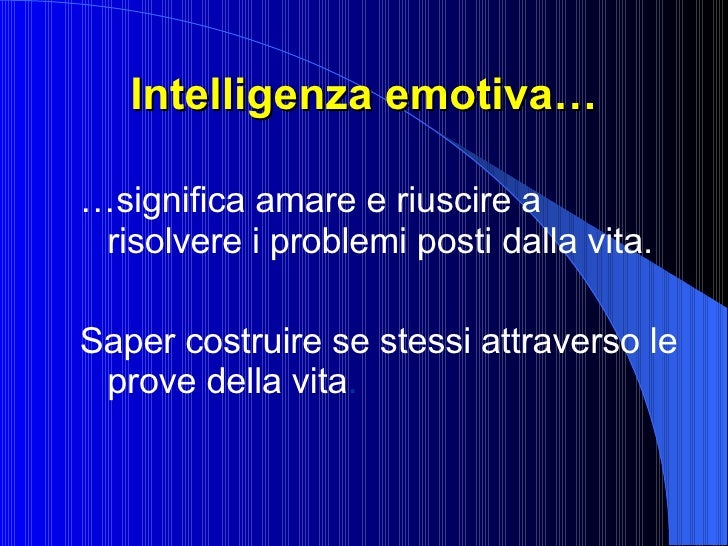 Intelligenza emotiva…

…significa amare e riuscire a risolvere i problemi posti dalla vita.

Saper costruire se stessi attraverso le prove della vita.